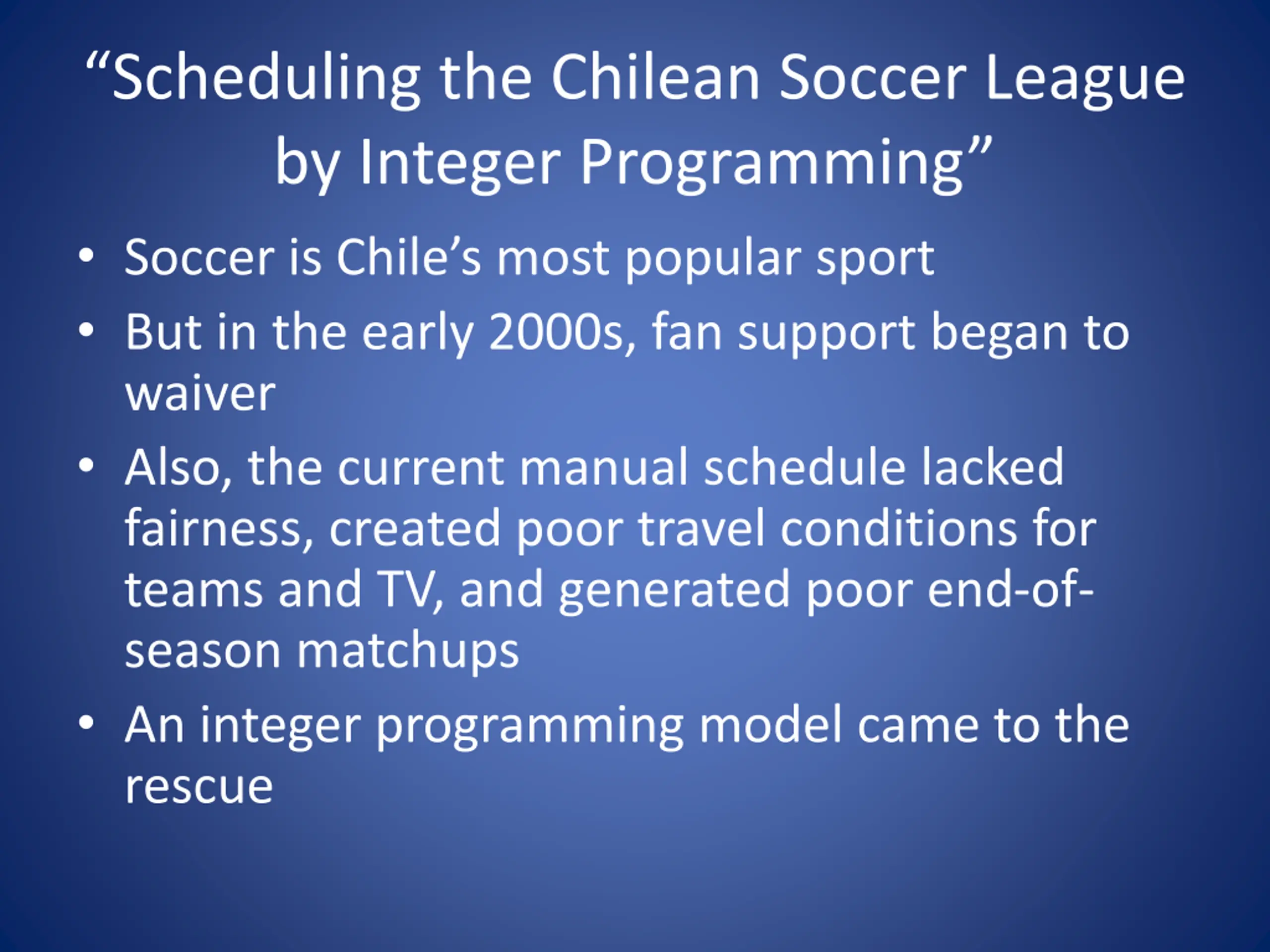 “Scheduling the Chilean Soccer League by Integer Programming”

• Soccer is Chile’s most popular sport
• But in the early 2000s, fan support began to waiver
• Also, the current manual schedule lacked fairness, created poor travel conditions for teams and TV, and generated poor end-of-season matchups
• An integer programming model came to the rescue